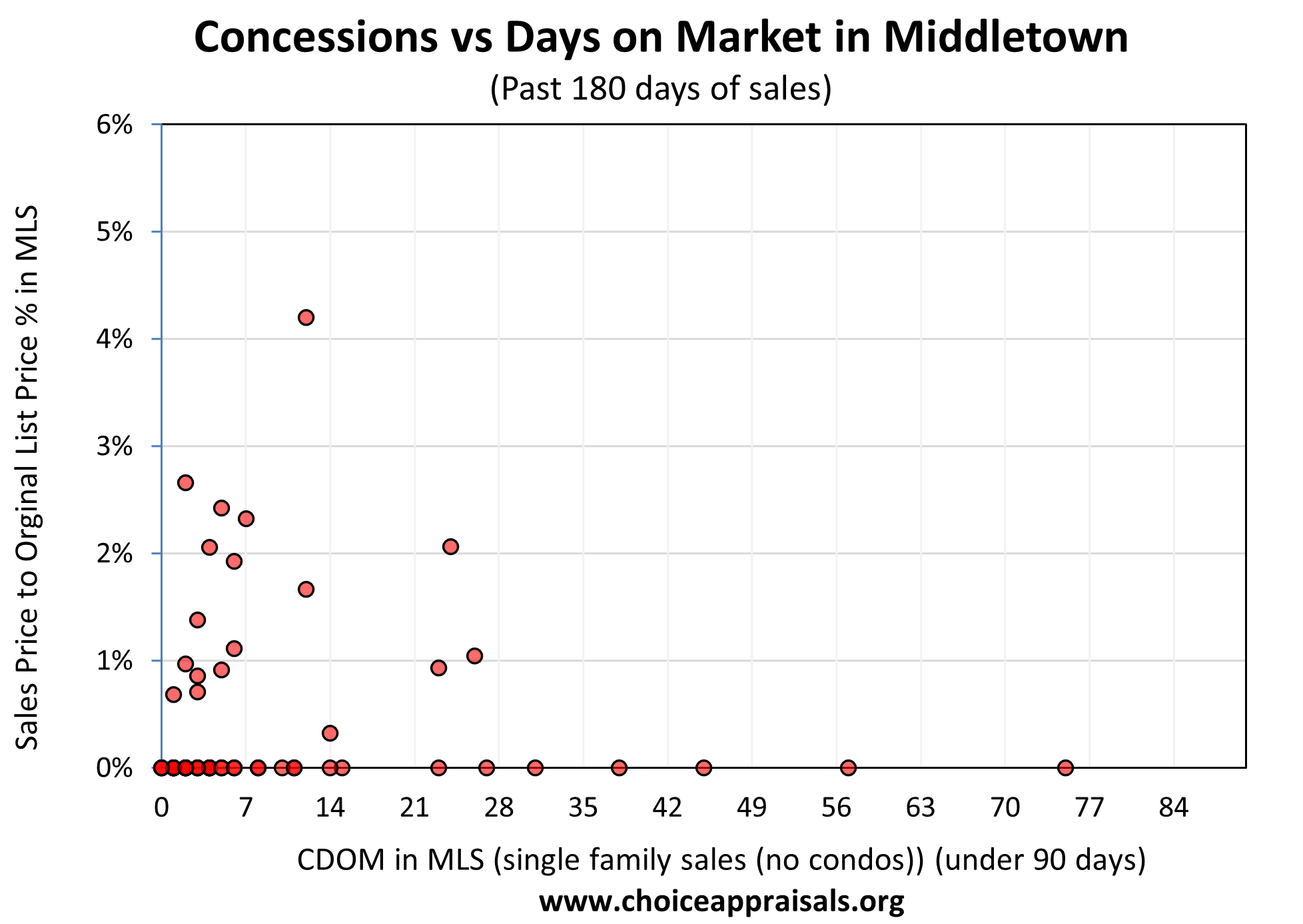 Concessions vs Days on Market in Middletown

(Past 180 days of sales)

Sales Price to Orginal List Price % in MLS

6%
5%
4%
3%
2%
1%
0%

0 7 14 21 28 35 42 49 56 63 70 77 84

CDOM in MLS (single family sales (no condos)) (under 90 days)

www.choiceappraisals.org